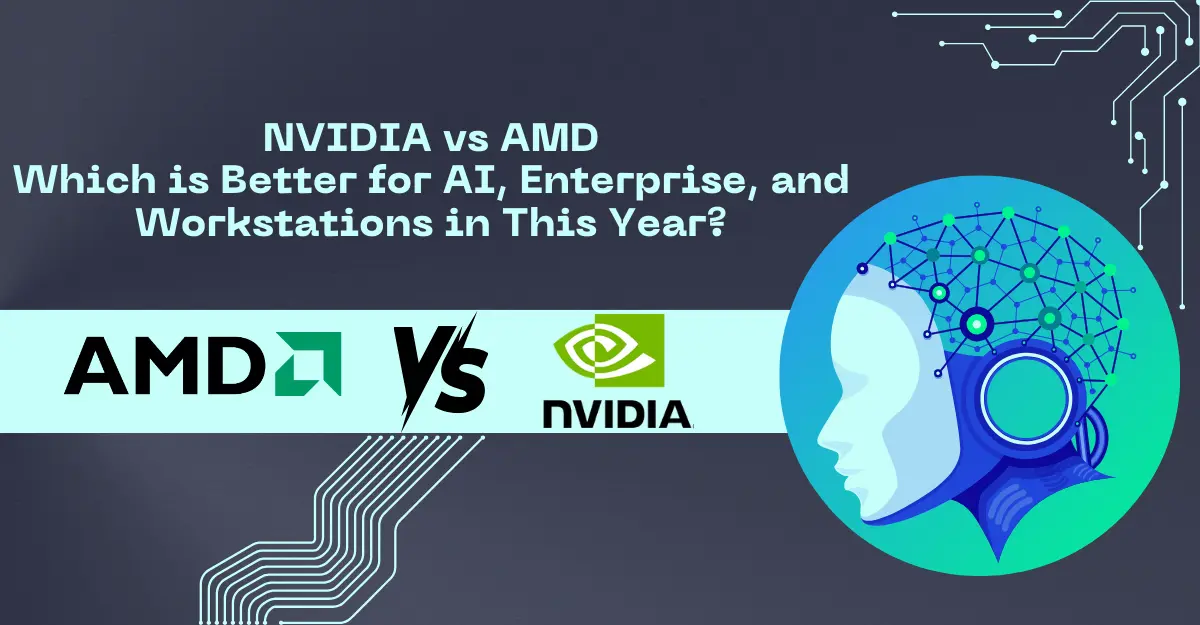 NVIDIA vs AMD
Which is Better for AI, Enterprise, and Workstations in This Year?

AMD

VS

NVIDIA